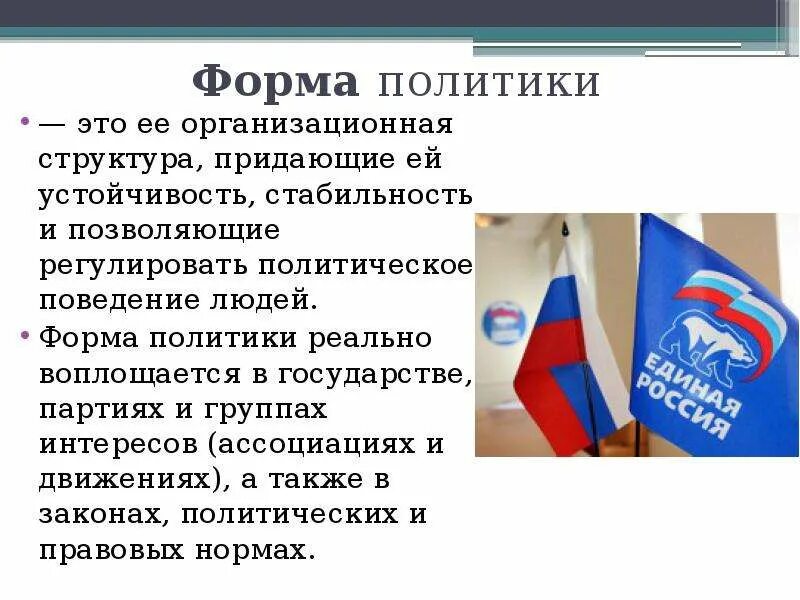 Форма политики

• — это ее организационная структура, придающие ей устойчивость, стабильность и позволяющие регулировать политическое поведение людей.

• Форма политики реально воплощается в государстве, партиях и группах интересов (ассоциациях и движениях), а также в законах, политических и правовых нормах.

ЕДИНАЯ РОССИЯ